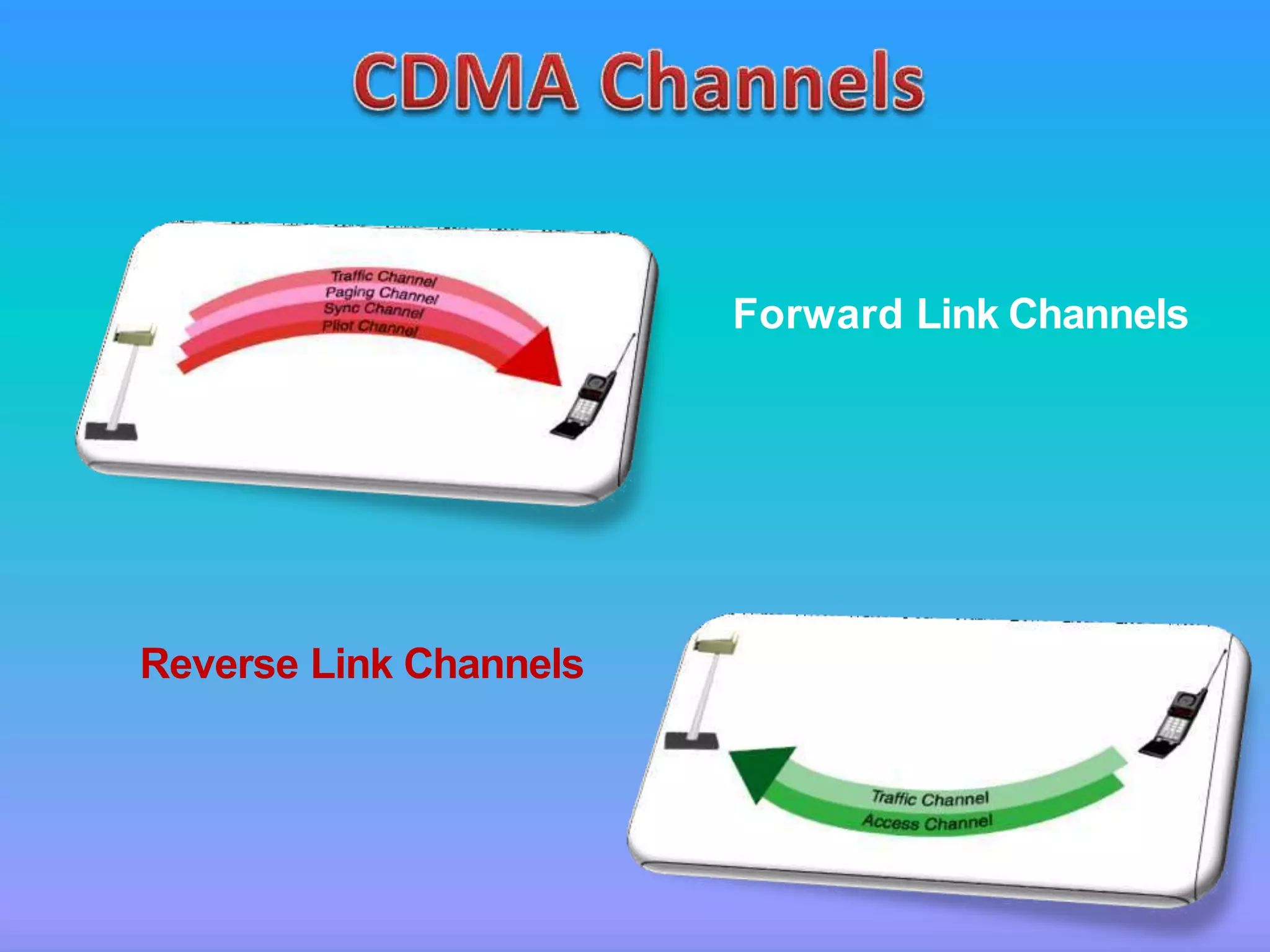 CDMA Channels

Traffic Channel
Paging Channel
Sync Channel
Pilot Channel

Forward Link Channels

Reverse Link Channels

Traffic Channel
Access Channel